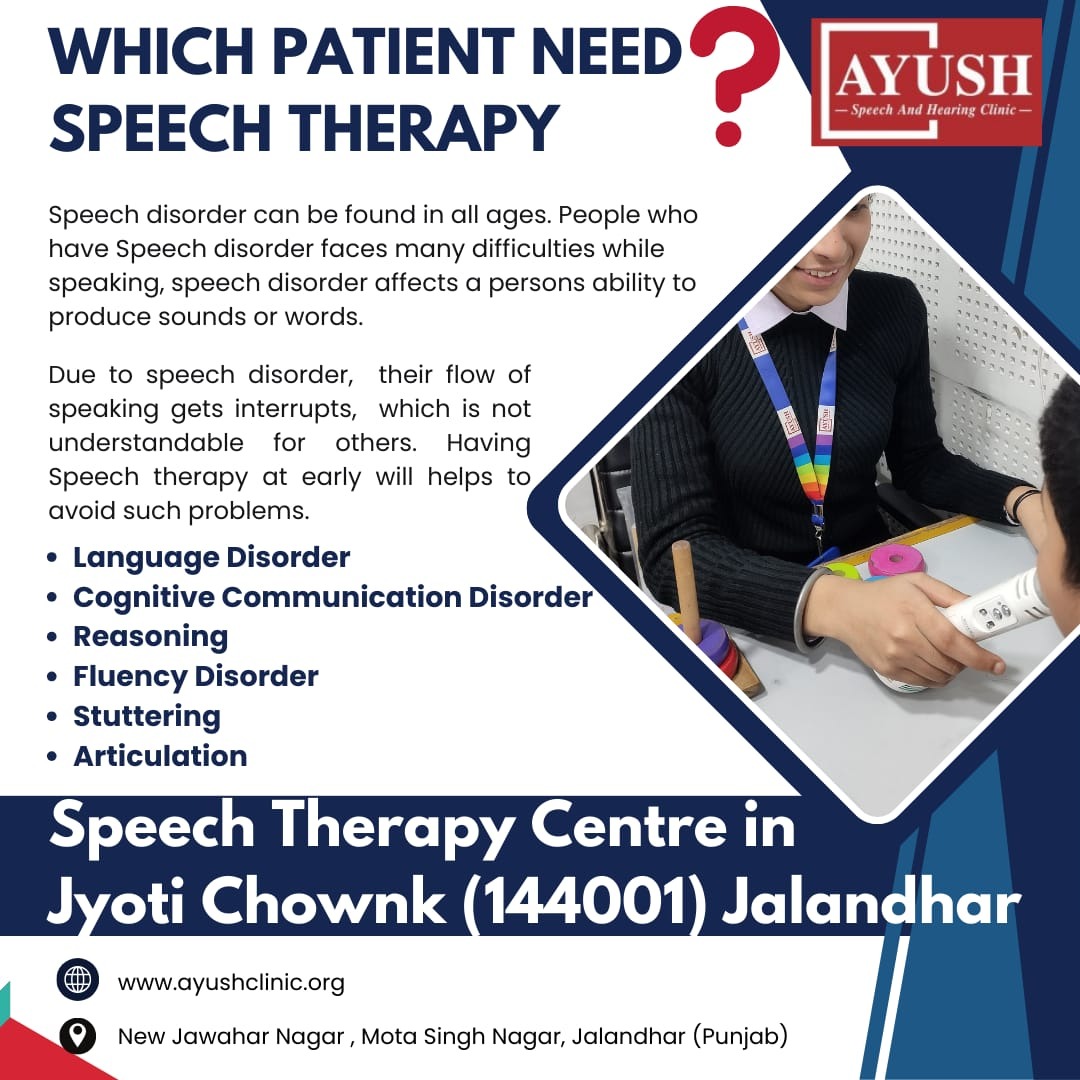 WHICH PATIENT NEED SPEECH THERAPY ?

AYUSH
— Speech And Hearing Clinic —

Speech disorder can be found in all ages. People who have Speech disorder faces many difficulties while speaking, speech disorder affects a persons ability to produce sounds or words.

Due to speech disorder, their flow of speaking gets interrupts, which is not understandable for others. Having Speech therapy at early will helps to avoid such problems.

• Language Disorder
• Cognitive Communication Disorder
• Reasoning
• Fluency Disorder
• Stuttering
• Articulation

Speech Therapy Centre in Jyoti Chownk (144001) Jalandhar

www.ayushclinic.org

New Jawahar Nagar , Mota Singh Nagar, Jalandhar (Punjab)